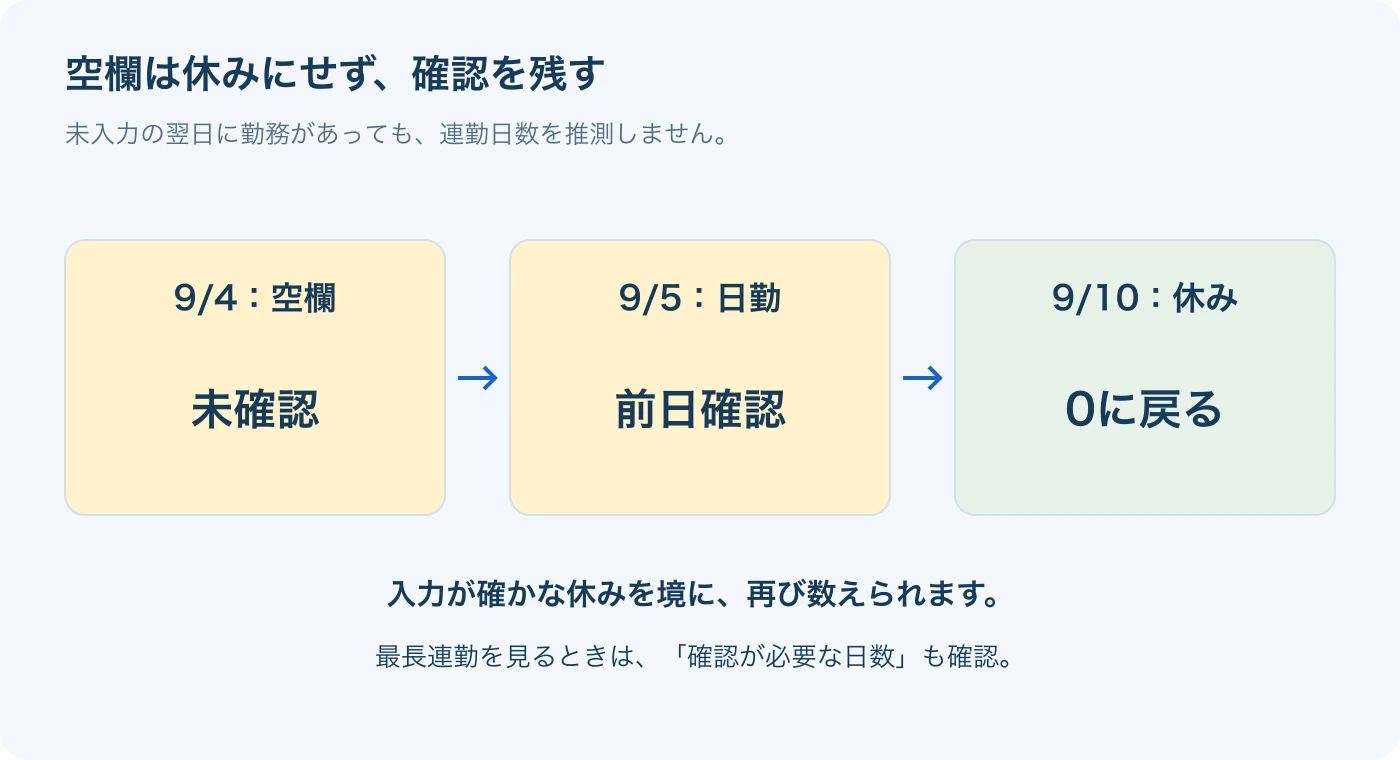 空欄は休みにせず、確認を残す

未入力の翌日に勤務があっても、連勤日数を推測しません。

9/4：空欄

未確認

→

9/5：日勤

前日確認

→

9/10：休み

0に戻る

入力が確かな休みを境に、再び数えられます。

最長連勤を見るときは、「確認が必要な日数」も確認。